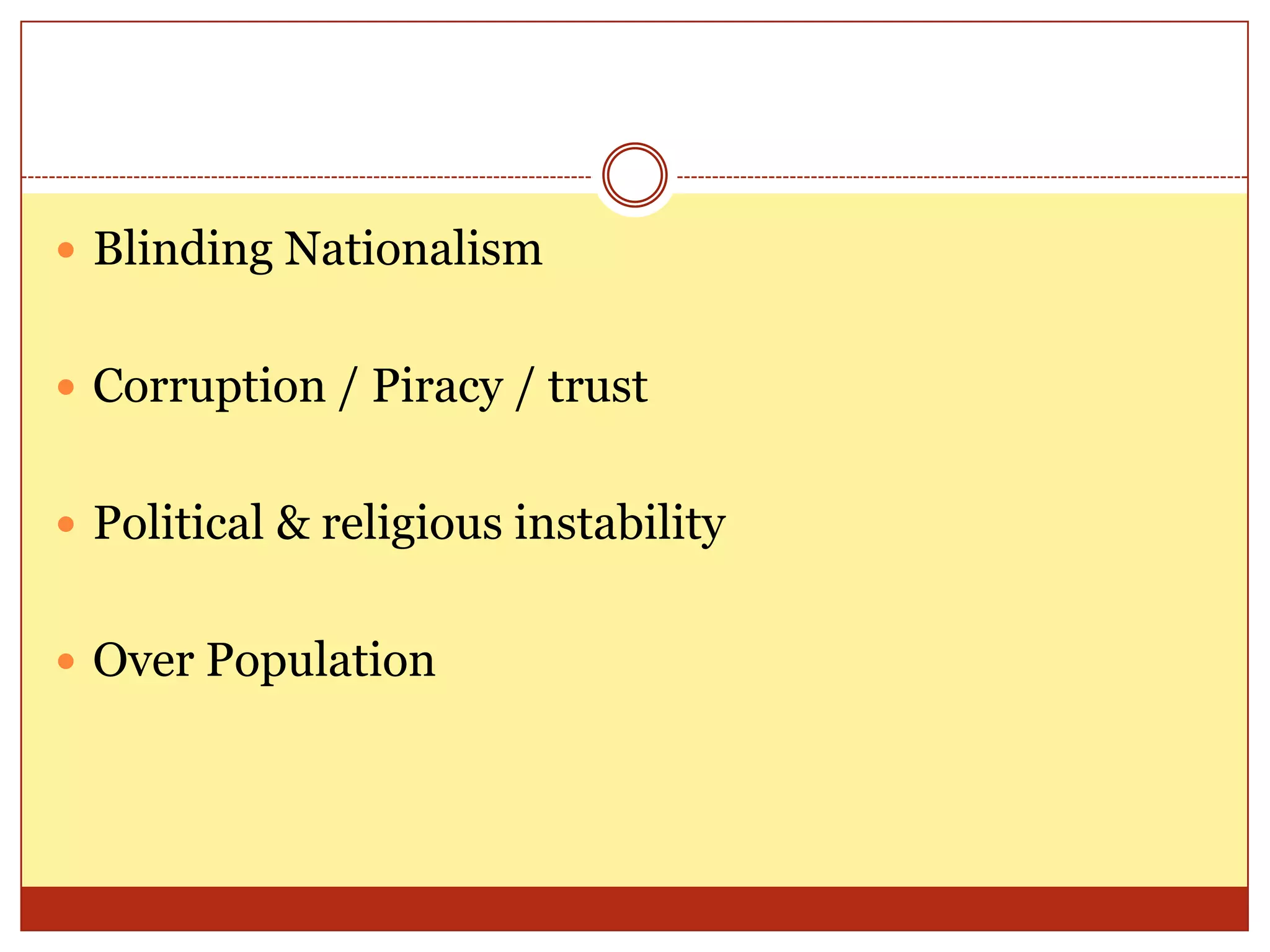 - Blinding Nationalism

- Corruption / Piracy / trust

- Political & religious instability

- Over Population